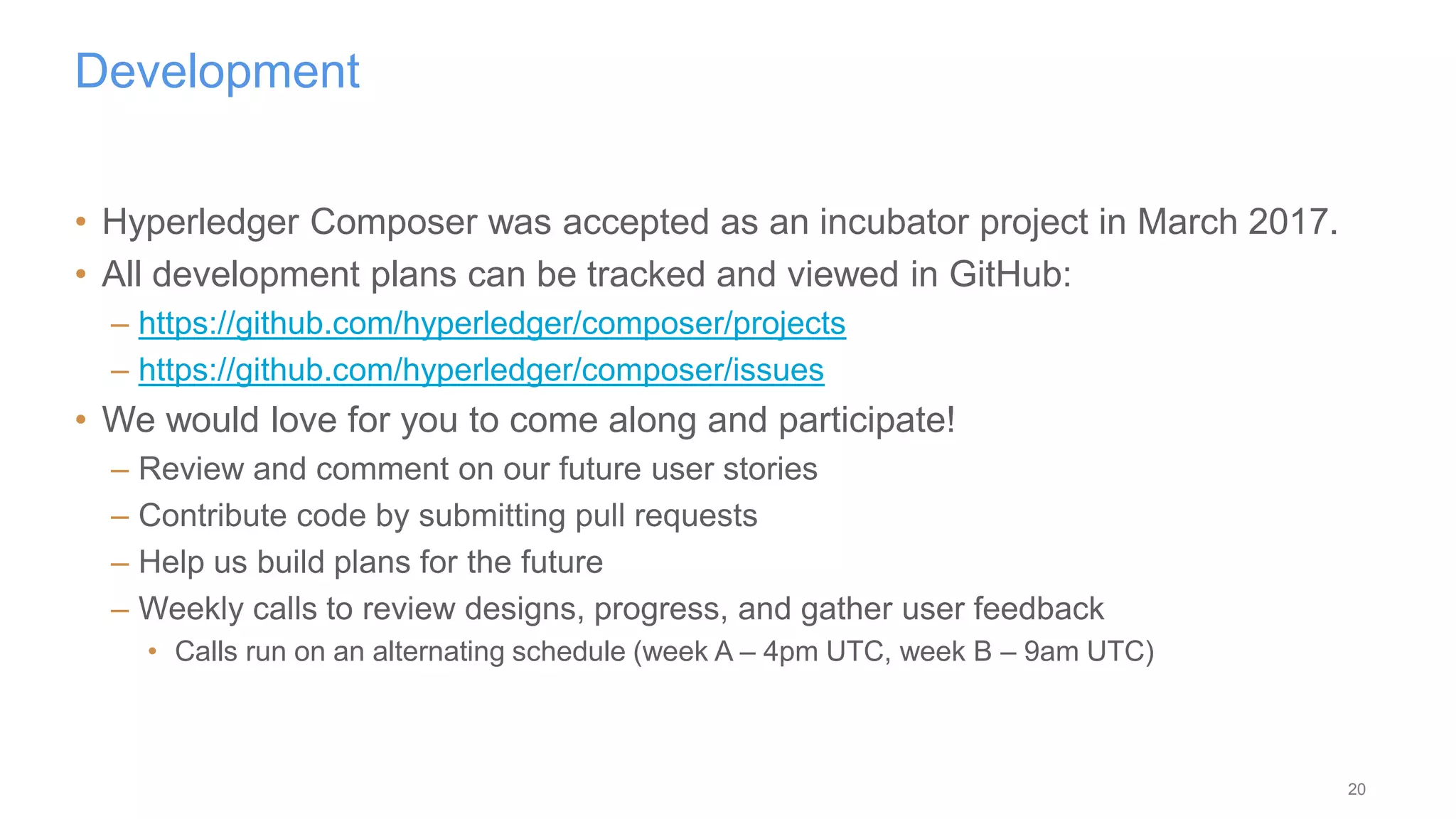 Development

• Hyperledger Composer was accepted as an incubator project in March 2017.
• All development plans can be tracked and viewed in GitHub:
– https://github.com/hyperledger/composer/projects
– https://github.com/hyperledger/composer/issues
• We would love for you to come along and participate!
– Review and comment on our future user stories
– Contribute code by submitting pull requests
– Help us build plans for the future
– Weekly calls to review designs, progress, and gather user feedback
• Calls run on an alternating schedule (week A – 4pm UTC, week B – 9am UTC)

20